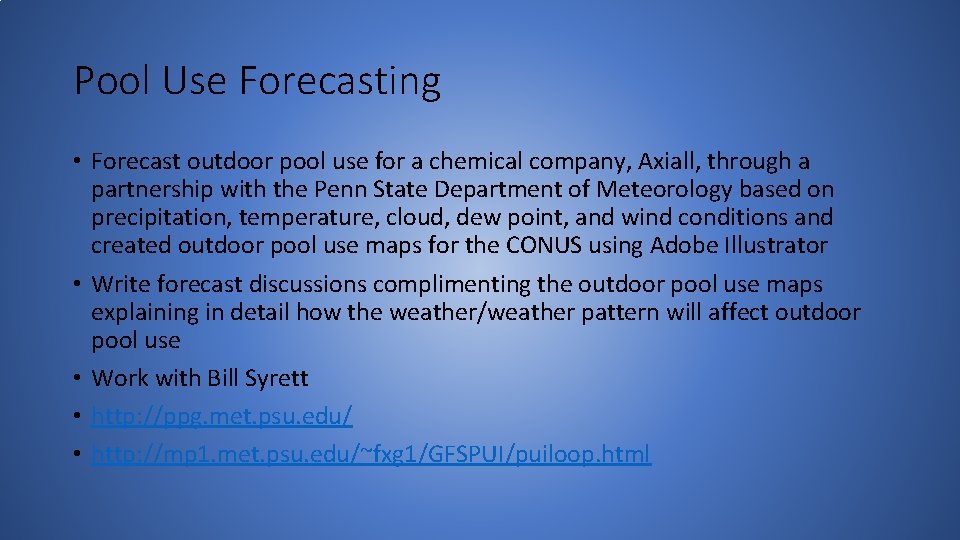 Pool Use Forecasting

• Forecast outdoor pool use for a chemical company, Axiall, through a partnership with the Penn State Department of Meteorology based on precipitation, temperature, cloud, dew point, and wind conditions and created outdoor pool use maps for the CONUS using Adobe Illustrator

• Write forecast discussions complimenting the outdoor pool use maps explaining in detail how the weather/weather pattern will affect outdoor pool use

• Work with Bill Syrett

• http://ppg.met.psu.edu/

• http://mp1.met.psu.edu/~fxg1/GFSPUI/puiloop.html